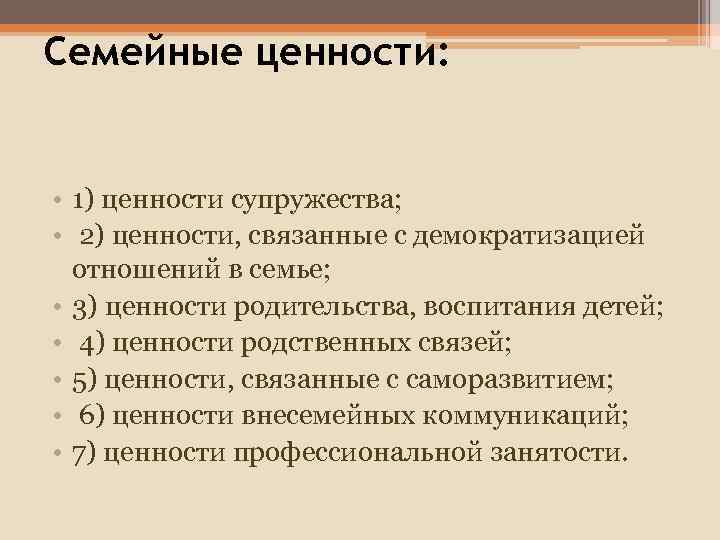 Семейные ценности:

• 1) ценности супружества;
• 2) ценности, связанные с демократизацией отношений в семье;
• 3) ценности родительства, воспитания детей;
• 4) ценности родственных связей;
• 5) ценности, связанные с саморазвитием;
• 6) ценности внесемейных коммуникаций;
• 7) ценности профессиональной занятости.